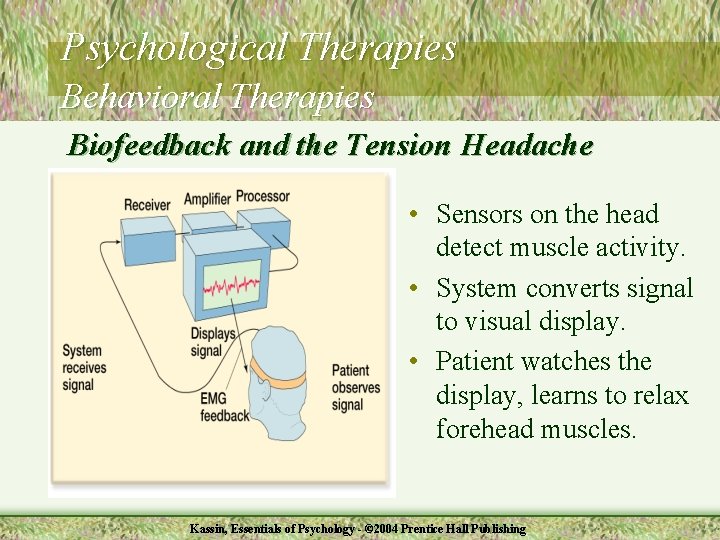 Psychological Therapies
Behavioral Therapies

Biofeedback and the Tension Headache

Receiver
Amplifier
Processor
Displays signal
System receives signal
EMG feedback
Patient observes signal

• Sensors on the head detect muscle activity.
• System converts signal to visual display.
• Patient watches the display, learns to relax forehead muscles.

Kassin, Essentials of Psychology - ©2004 Prentice Hall Publishing